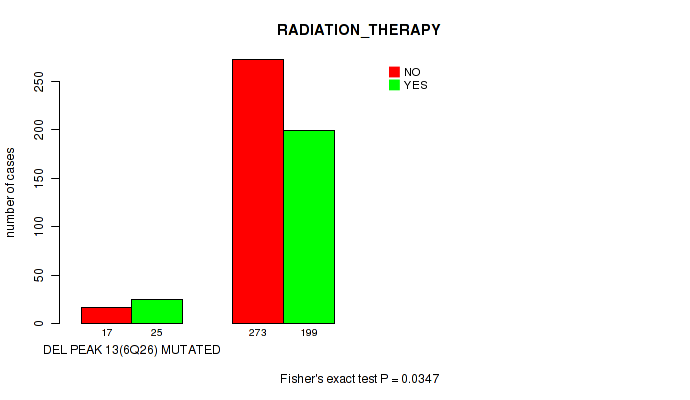 RADIATION_THERAPY

NO
YES

number of cases

0
50
100
150
200
250

17
25
273
199

DEL PEAK 13(6Q26) MUTATED

Fisher's exact test P = 0.0347